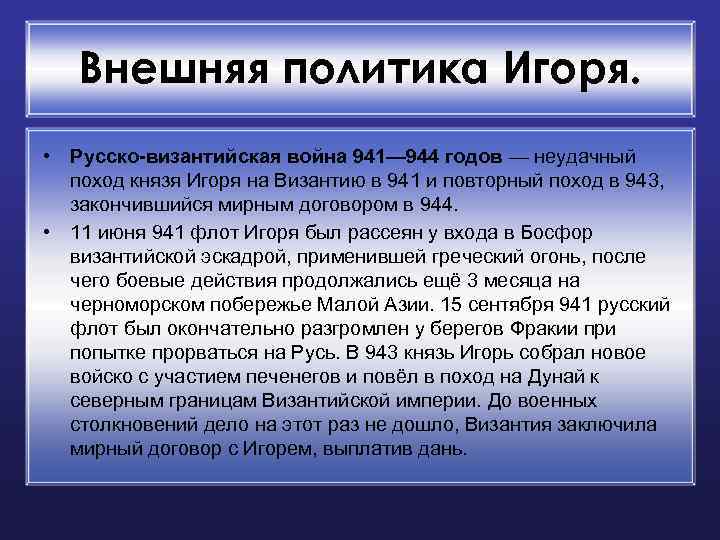 Внешняя политика Игоря.

• Русско-византийская война 941—944 годов — неудачный поход князя Игоря на Византию в 941 и повторный поход в 943, закончившийся мирным договором в 944.

• 11 июня 941 флот Игоря был рассеян у входа в Босфор византийской эскадрой, применившей греческий огонь, после чего боевые действия продолжались ещё 3 месяца на черноморском побережье Малой Азии. 15 сентября 941 русский флот был окончательно разгромлен у берегов Фракии при попытке прорваться на Русь. В 943 князь Игорь собрал новое войско с участием печенегов и повёл в поход на Дунай к северным границам Византийской империи. До военных столкновений дело на этот раз не дошло, Византия заключила мирный договор с Игорем, выплатив дань.